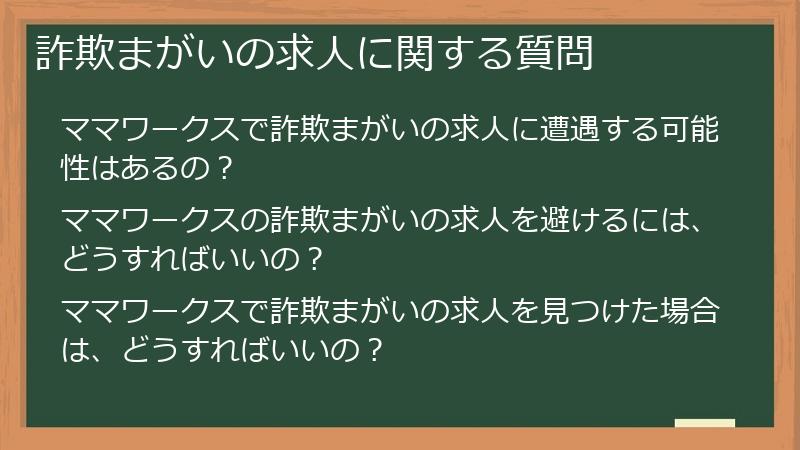 詐欺まがいの求人に関する質問

ママワークスで詐欺まがいの求人に遭遇する可能性はあるの？

ママワークスの詐欺まがいの求人を避けるには、どうすればいいの？

ママワークスで詐欺まがいの求人を見つけた場合は、どうすればいいの？